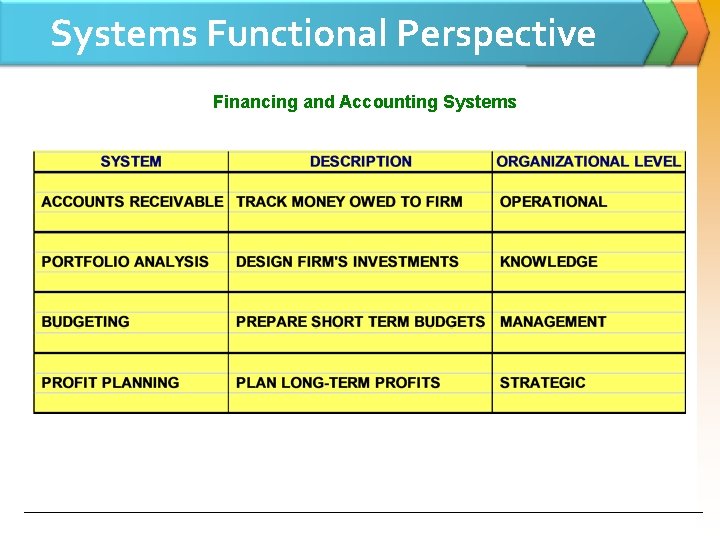 Systems Functional Perspective

Financing and Accounting Systems

| SYSTEM | DESCRIPTION | ORGANIZATIONAL LEVEL |
|---|---|---|
| ACCOUNTS RECEIVABLE | TRACK MONEY OWED TO FIRM | OPERATIONAL |
| PORTFOLIO ANALYSIS | DESIGN FIRM'S INVESTMENTS | KNOWLEDGE |
| BUDGETING | PREPARE SHORT TERM BUDGETS | MANAGEMENT |
| PROFIT PLANNING | PLAN LONG-TERM PROFITS | STRATEGIC |